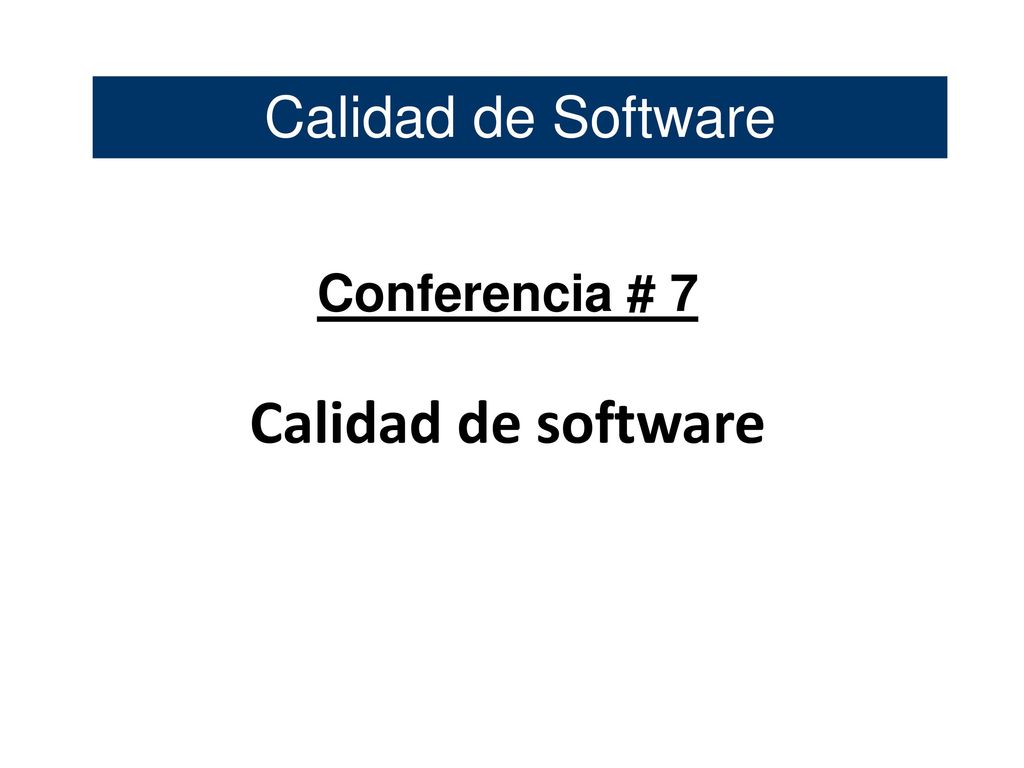 Calidad de Software

Conferencia # 7

Calidad de software